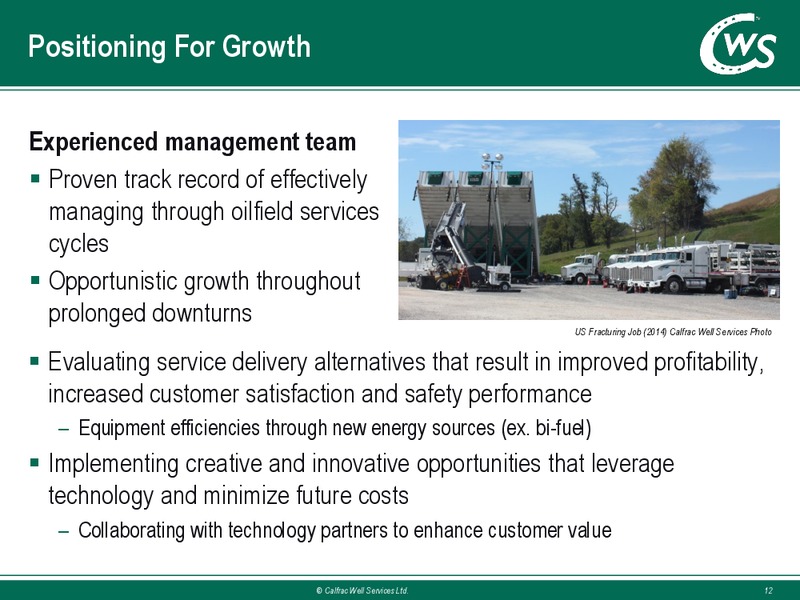 Positioning For Growth

CWS

Experienced management team

▪ Proven track record of effectively managing through oilfield services cycles

▪ Opportunistic growth throughout prolonged downturns

US Fracturing Job (2014) Calfrac Well Services Photo

▪ Evaluating service delivery alternatives that result in improved profitability, increased customer satisfaction and safety performance

– Equipment efficiencies through new energy sources (ex. bi-fuel)

▪ Implementing creative and innovative opportunities that leverage technology and minimize future costs

– Collaborating with technology partners to enhance customer value

© Calfrac Well Services Ltd.

12